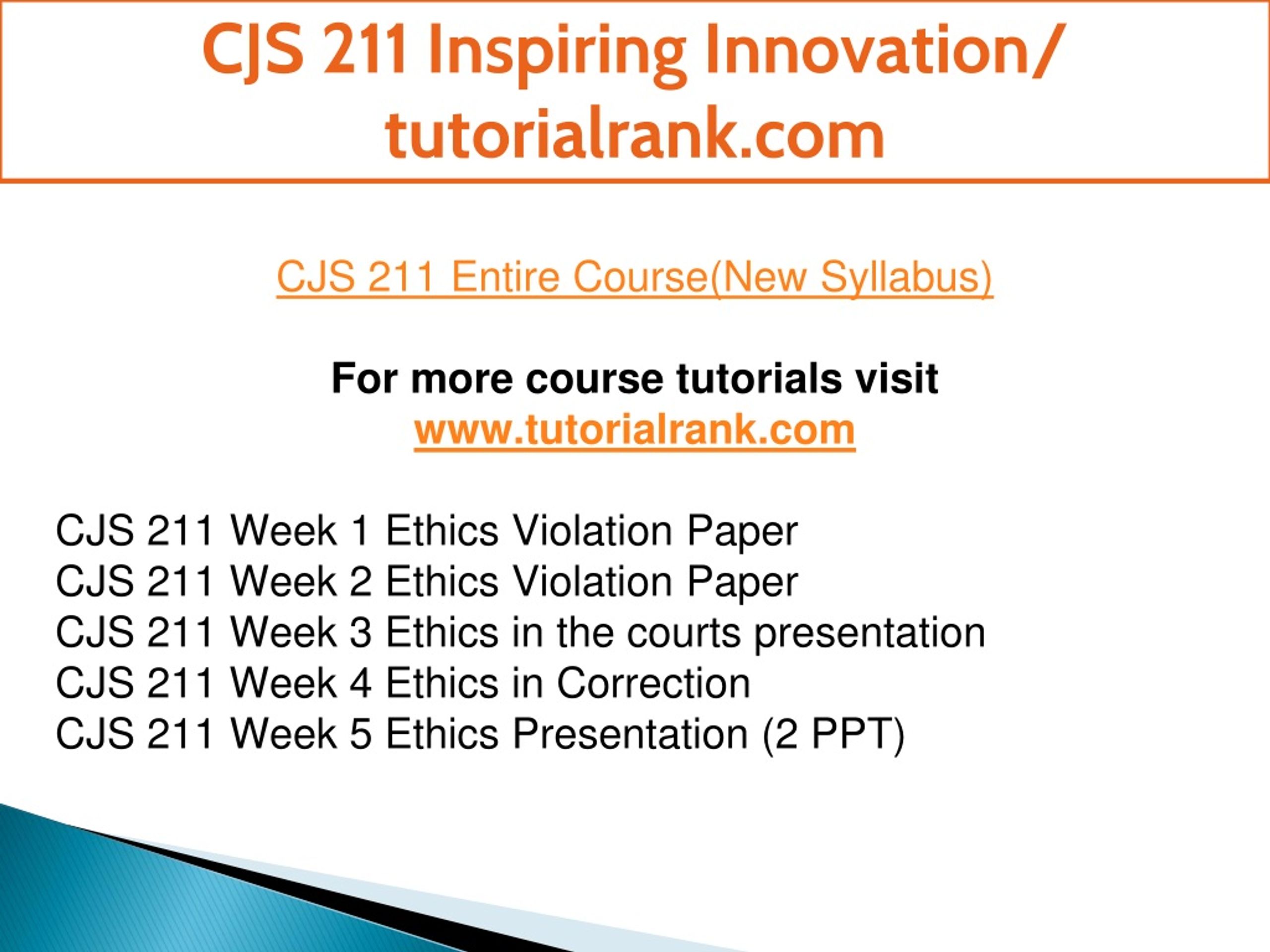 CJS 211 Inspiring Innovation/ tutorialrank.com

CJS 211 Entire Course(New Syllabus)

For more course tutorials visit
www.tutorialrank.com

CJS 211 Week 1 Ethics Violation Paper
CJS 211 Week 2 Ethics Violation Paper
CJS 211 Week 3 Ethics in the courts presentation
CJS 211 Week 4 Ethics in Correction
CJS 211 Week 5 Ethics Presentation (2 PPT)